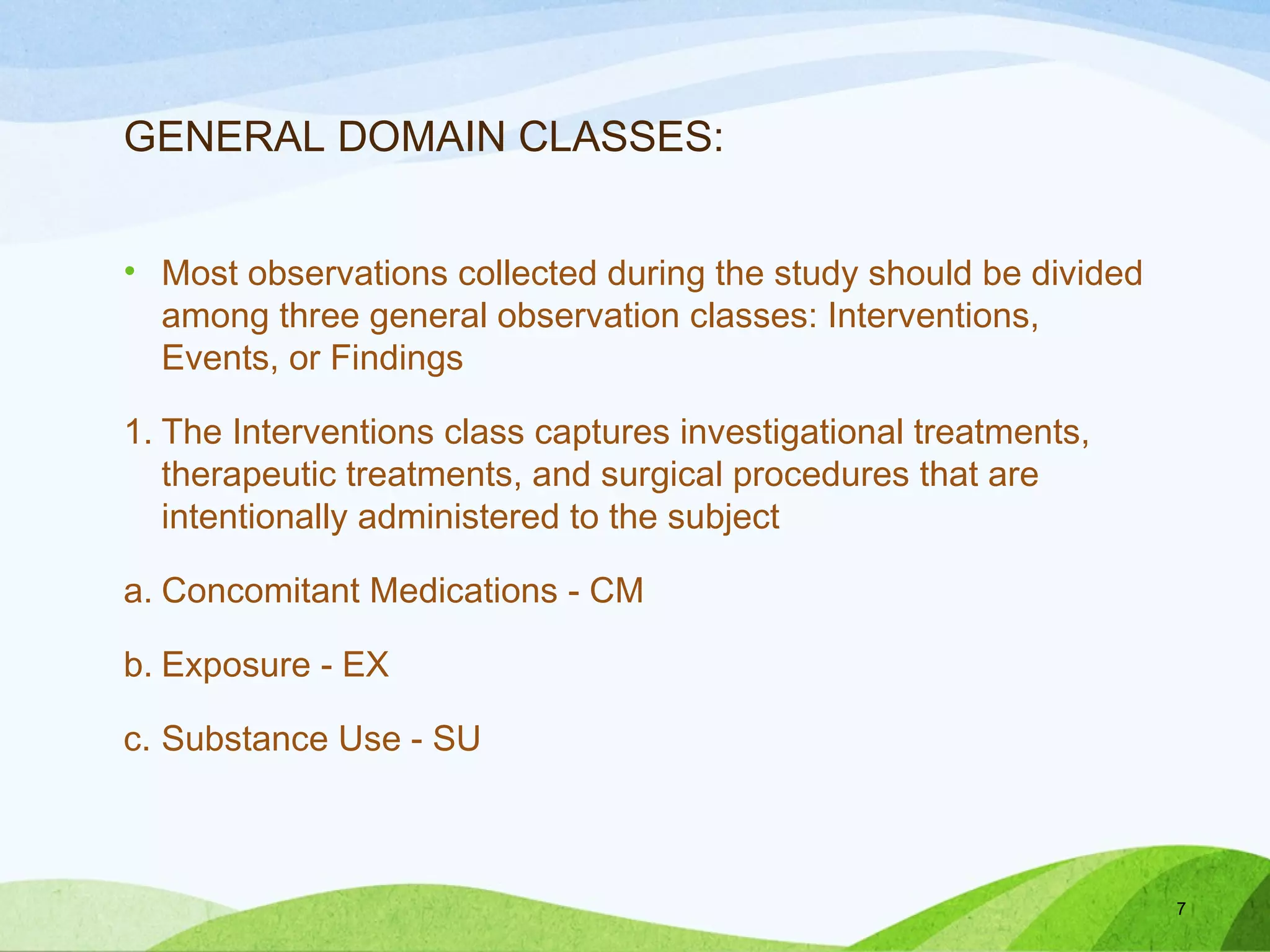 GENERAL DOMAIN CLASSES:

• Most observations collected during the study should be divided among three general observation classes: Interventions, Events, or Findings

1. The Interventions class captures investigational treatments, therapeutic treatments, and surgical procedures that are intentionally administered to the subject

a. Concomitant Medications - CM

b. Exposure - EX

c. Substance Use - SU

7